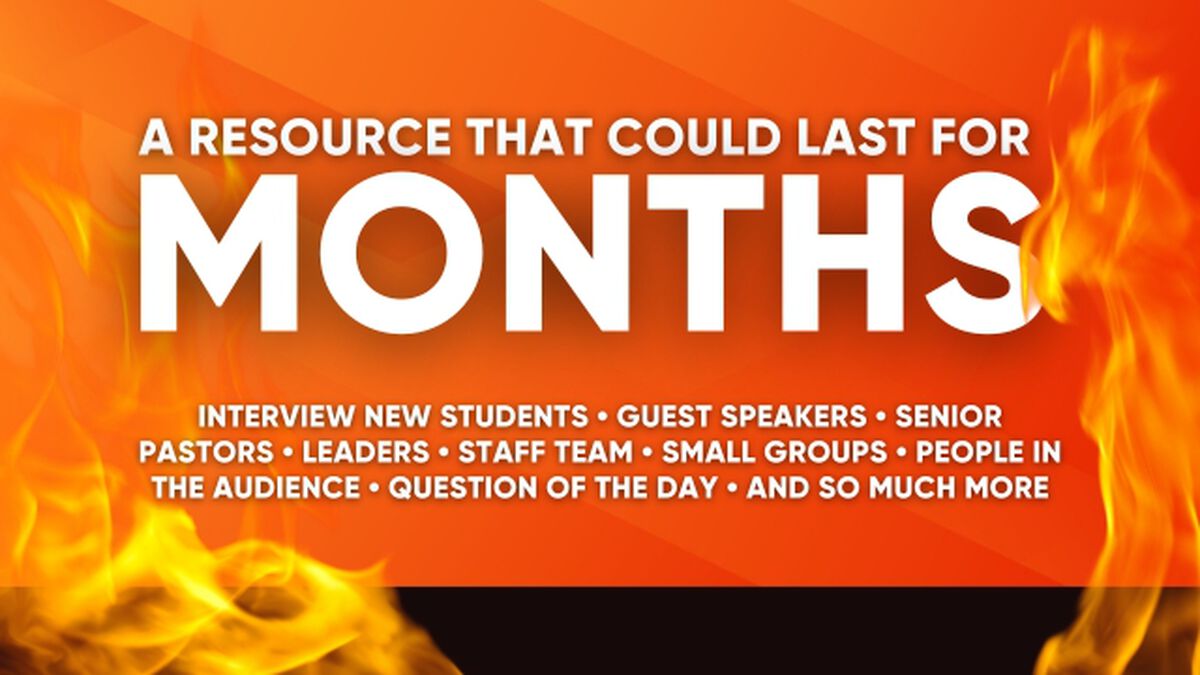 A RESOURCE THAT COULD LAST FOR
MONTHS

INTERVIEW NEW STUDENTS • GUEST SPEAKERS • SENIOR PASTORS • LEADERS • STAFF TEAM • SMALL GROUPS • PEOPLE IN THE AUDIENCE • QUESTION OF THE DAY • AND SO MUCH MORE